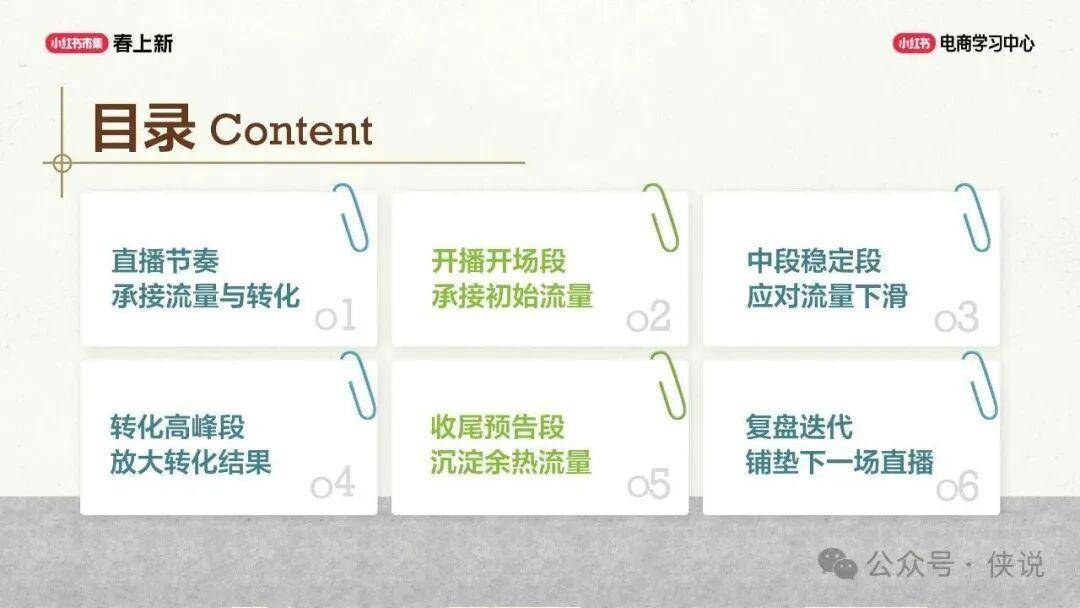 小红书市集 春上新

小红书 电商学习中心

目录 Content

直播节奏
承接流量与转化
01

开播开场段
承接初始流量
02

中段稳定段
应对流量下滑
03

转化高峰段
放大转化结果
04

收尾预告段
沉淀余热流量
05

复盘迭代
铺垫下一场直播
06

公众号 · 侠说